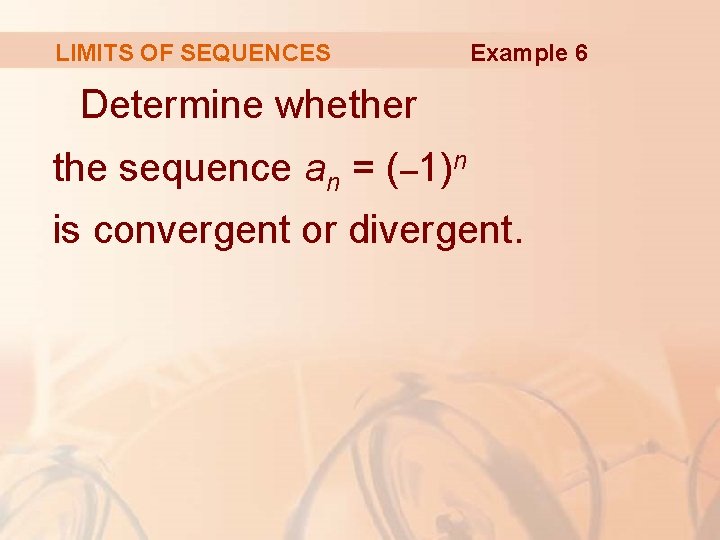 LIMITS OF SEQUENCES Example 6

Determine whether the sequence $a_n = (-1)^n$ is convergent or divergent.